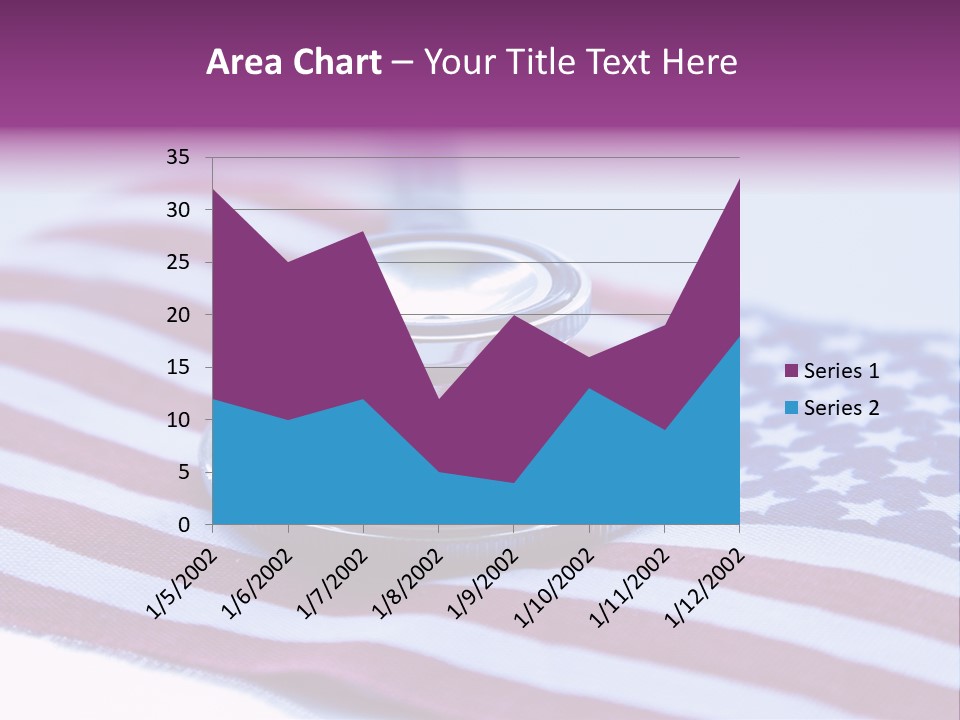 Area Chart – Your Title Text Here

35
30
25
20
15
10
5
0

1/5/2002
1/6/2002
1/7/2002
1/8/2002
1/9/2002
1/10/2002
1/11/2002
1/12/2002

Series 1
Series 2